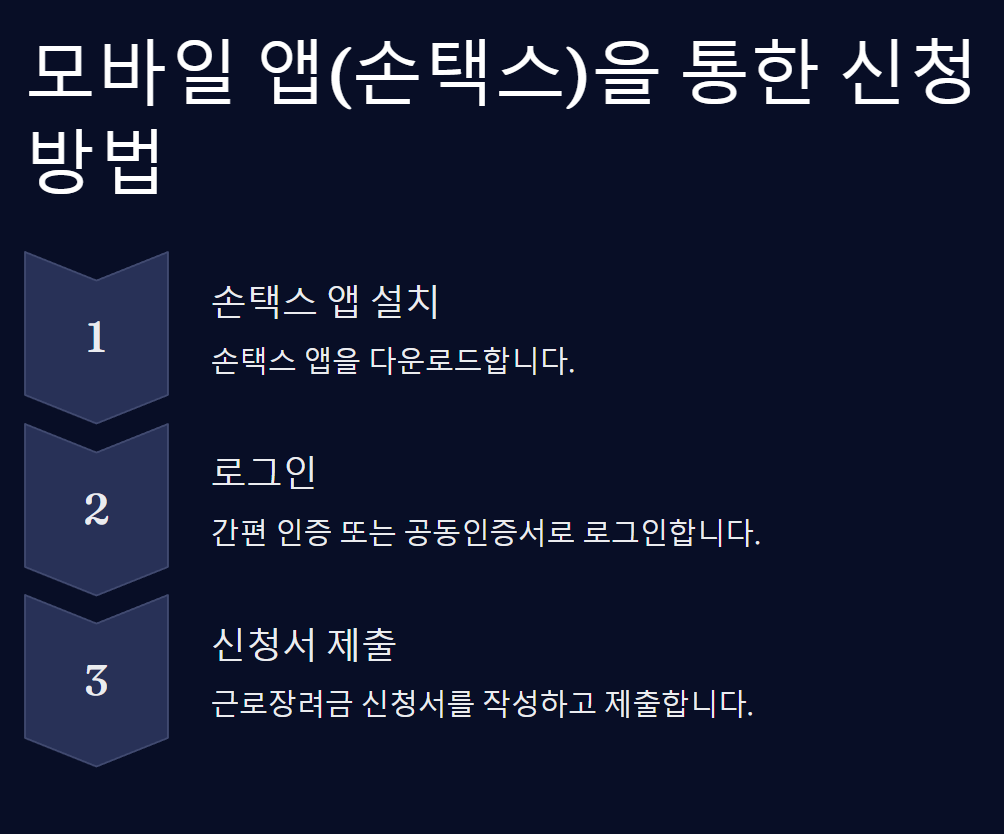 모바일 앱(손택스)을 통한 신청 방법

1

손택스 앱 설치

손택스 앱을 다운로드합니다.

2

로그인

간편 인증 또는 공동인증서로 로그인합니다.

3

신청서 제출

근로장려금 신청서를 작성하고 제출합니다.